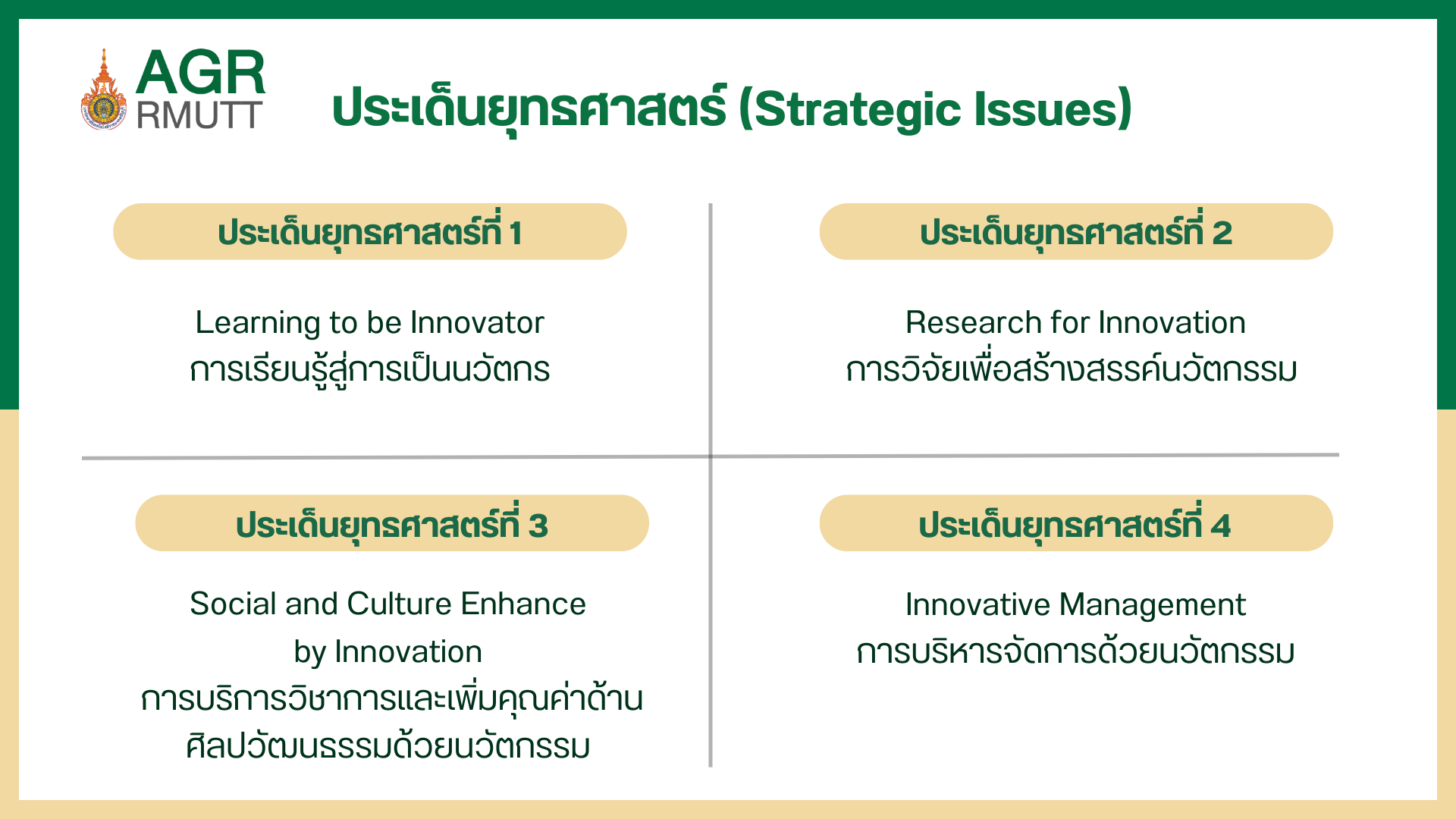 AGR
RMUTT

ประเด็นยุทธศาสตร์ (Strategic Issues)

ประเด็นยุทธศาสตร์ที่ 1

Learning to be Innovator
การเรียนรู้สู่การเป็นนวัตกร

ประเด็นยุทธศาสตร์ที่ 2

Research for Innovation
การวิจัยเพื่อสร้างสรรค์นวัตกรรม

ประเด็นยุทธศาสตร์ที่ 3

Social and Culture Enhance by Innovation
การบริการวิชาการและเพิ่มคุณค่าด้านศิลปวัฒนธรรมด้วยนวัตกรรม

ประเด็นยุทธศาสตร์ที่ 4

Innovative Management
การบริหารจัดการด้วยนวัตกรรม